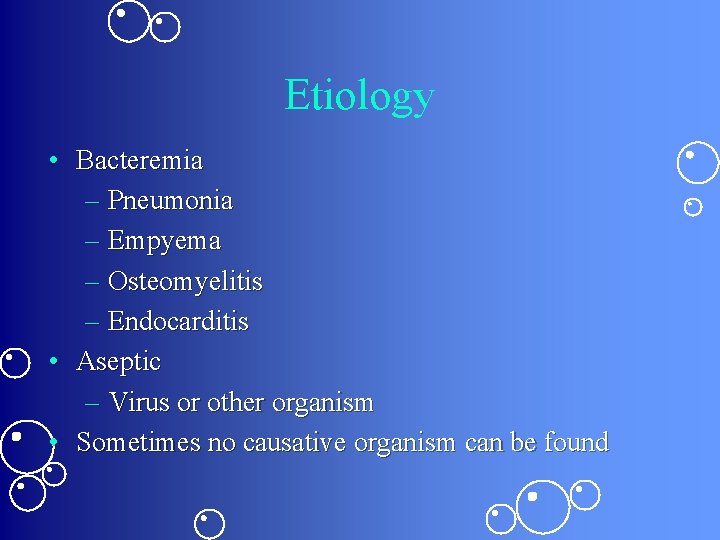 Etiology

• Bacteremia
– Pneumonia
– Empyema
– Osteomyelitis
– Endocarditis
• Aseptic
– Virus or other organism
• Sometimes no causative organism can be found